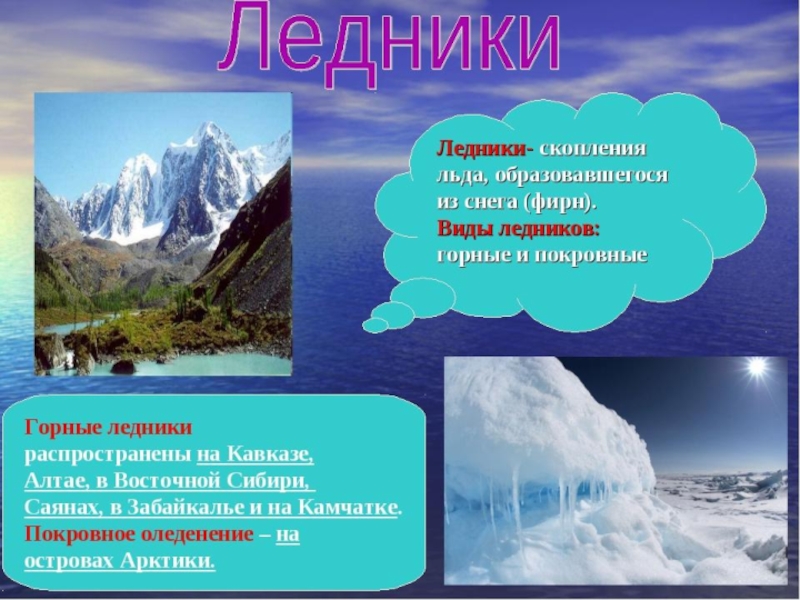 Ледники

Ледники- скопления льда, образовавшегося из снега (фирн).
Виды ледников: горные и покровные

Горные ледники распространены на Кавказе, Алтае, в Восточной Сибири, Саянах, в Забайкалье и на Камчатке.
Покровное оледенение – на островах Арктики.